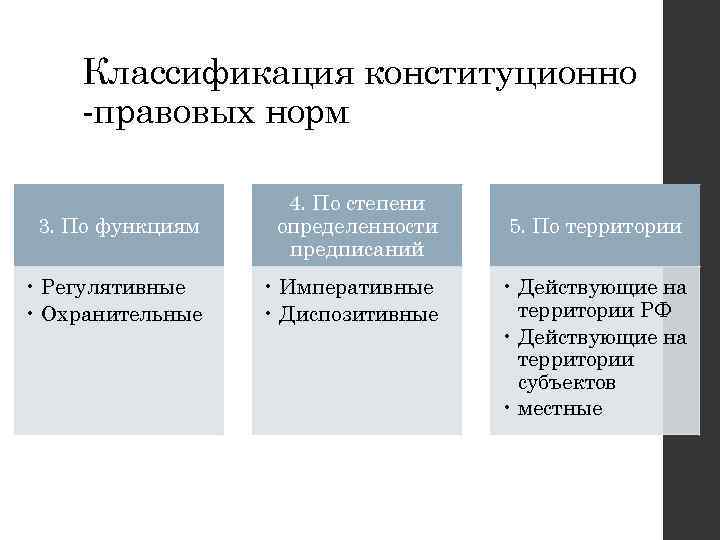 Классификация конституционно -правовых норм

3. По функциям

• Регулятивные
• Охранительные

4. По степени определенности предписаний

• Императивные
• Диспозитивные

5. По территории

• Действующие на территории РФ
• Действующие на территории субъектов
• местные